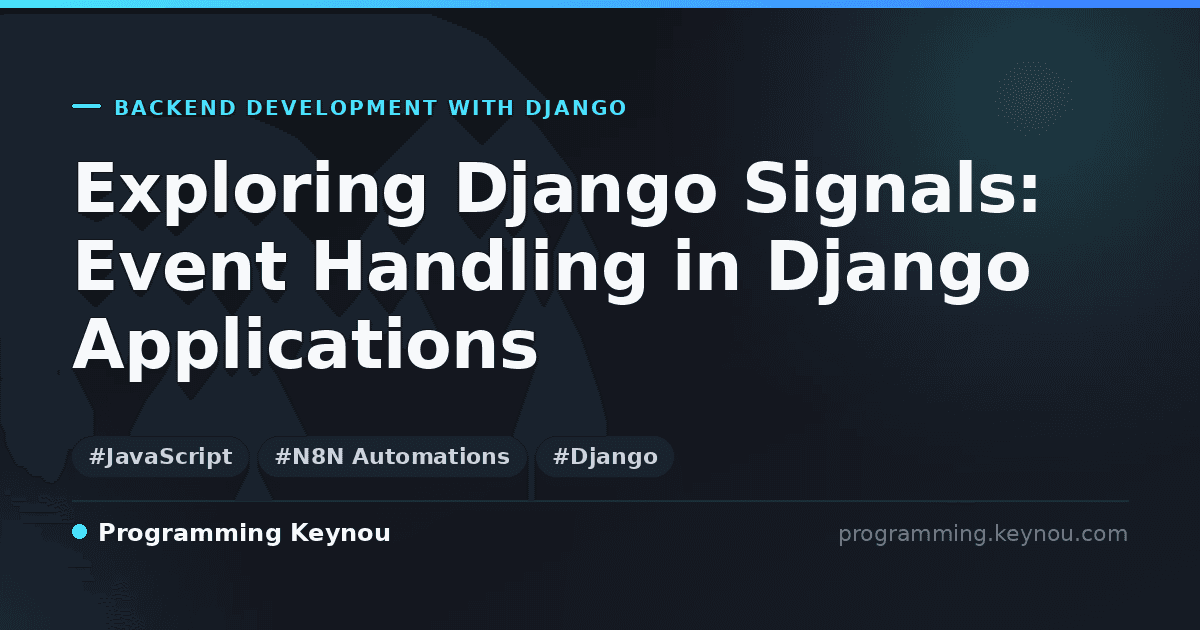 BACKEND DEVELOPMENT WITH DJANGO

Exploring Django Signals: Event Handling in Django Applications

#JavaScript #N8N Automations #Django

Programming Keynou

programming.keynou.com